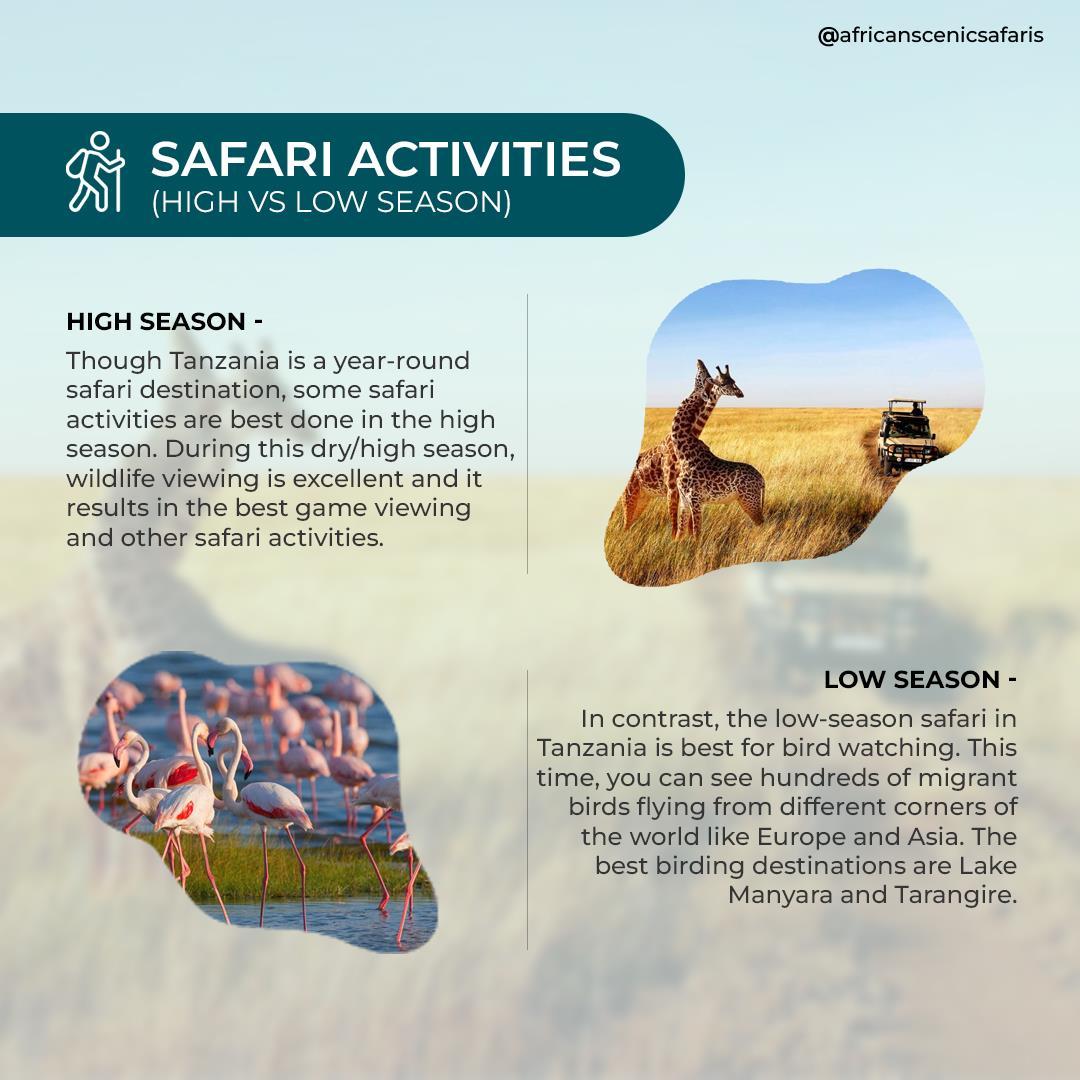 @africanscenicsafaris

SAFARI ACTIVITIES
(HIGH VS LOW SEASON)

HIGH SEASON -

Though Tanzania is a year-round safari destination, some safari activities are best done in the high season. During this dry/high season, wildlife viewing is excellent and it results in the best game viewing and other safari activities.

LOW SEASON -

In contrast, the low-season safari in Tanzania is best for bird watching. This time, you can see hundreds of migrant birds flying from different corners of the world like Europe and Asia. The best birding destinations are Lake Manyara and Tarangire.